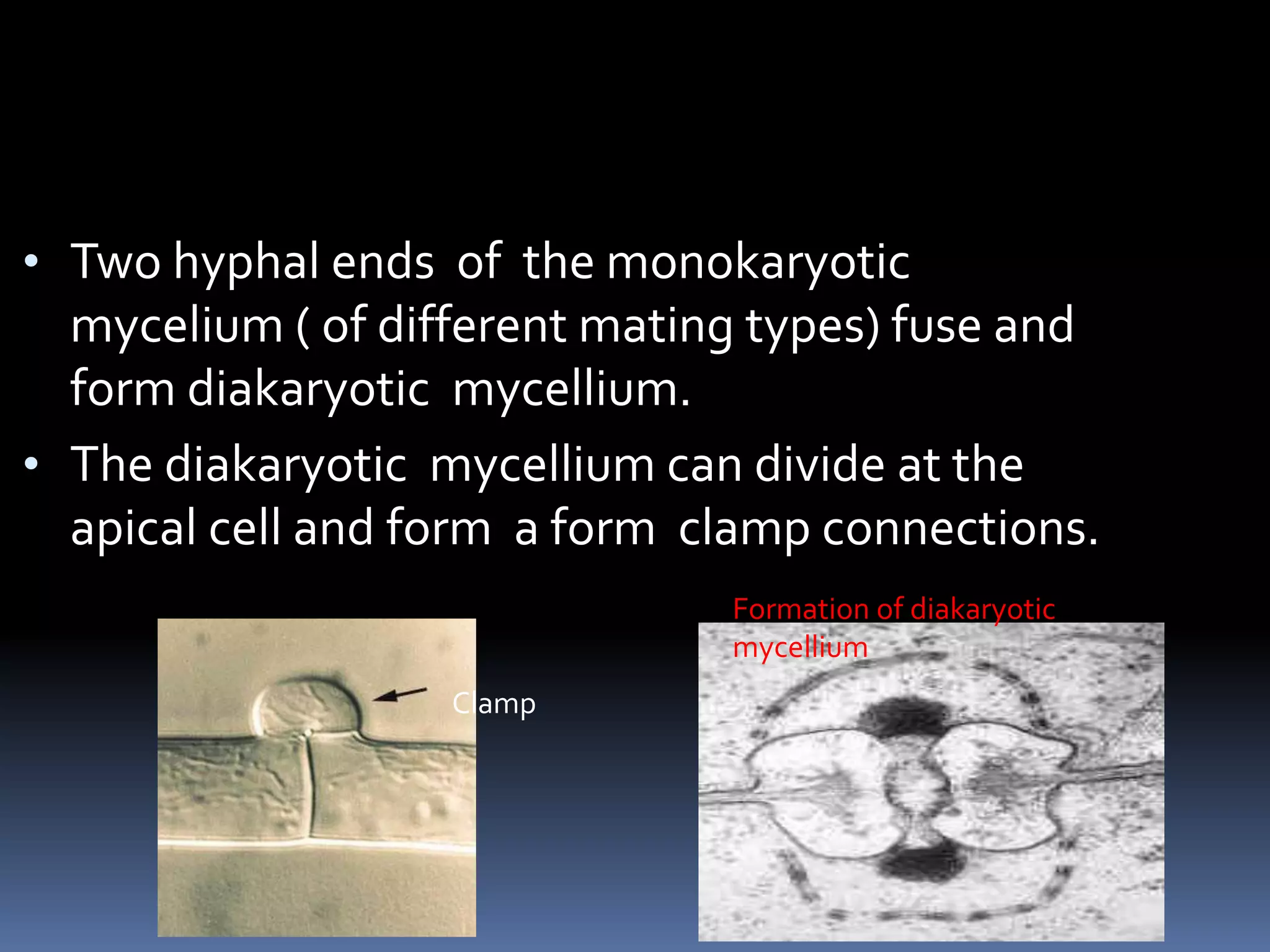 • Two hyphal ends of the monokaryotic mycelium ( of different mating types) fuse and form diakaryotic mycellium.

• The diakaryotic mycellium can divide at the apical cell and form a form clamp connections.

Clamp

Formation of diakaryotic mycellium